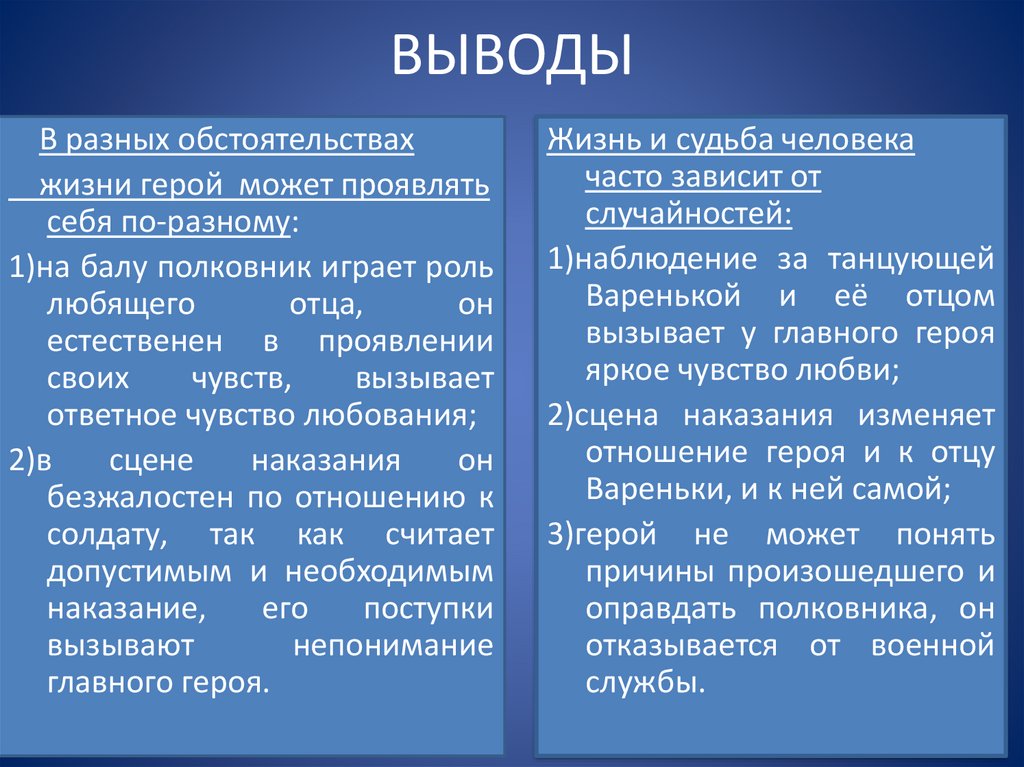 ВЫВОДЫ

В разных обстоятельствах жизни герой может проявлять себя по-разному:

1)на балу полковник играет роль любящего отца, он естественен в проявлении своих чувств, вызывает ответное чувство любования;

2)в сцене наказания он безжалостен по отношению к солдату, так как считает допустимым и необходимым наказание, его поступки вызывают непонимание главного героя.

Жизнь и судьба человека часто зависит от случайностей:

1)наблюдение за танцующей Варенькой и её отцом вызывает у главного героя яркое чувство любви;

2)сцена наказания изменяет отношение героя и к отцу Вареньки, и к ней самой;

3)герой не может понять причины произошедшего и оправдать полковника, он отказывается от военной службы.